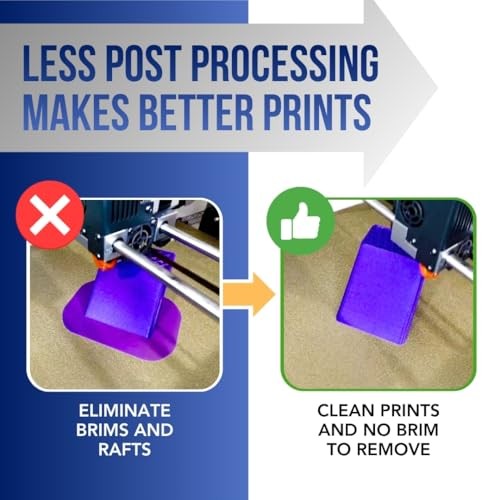 LESS POST PROCESSING MAKES BETTER PRINTS

ELIMINATE BRIMS AND RAFTS

CLEAN PRINTS AND NO BRIM TO REMOVE